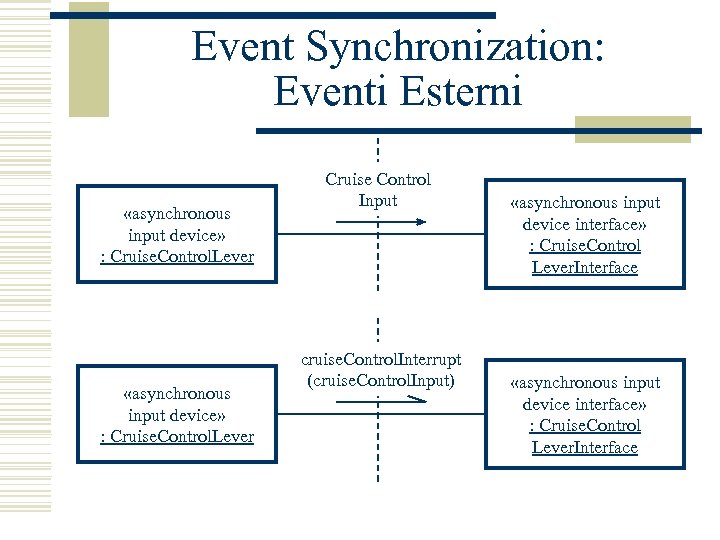 Event Synchronization: Eventi Esterni

«asynchronous input device»
: CruiseControlLever

Cruise Control Input

«asynchronous input device interface»
: CruiseControl LeverInterface

«asynchronous input device»
: CruiseControlLever

cruiseControlInterrupt (cruiseControlInput)

«asynchronous input device interface»
: CruiseControl LeverInterface